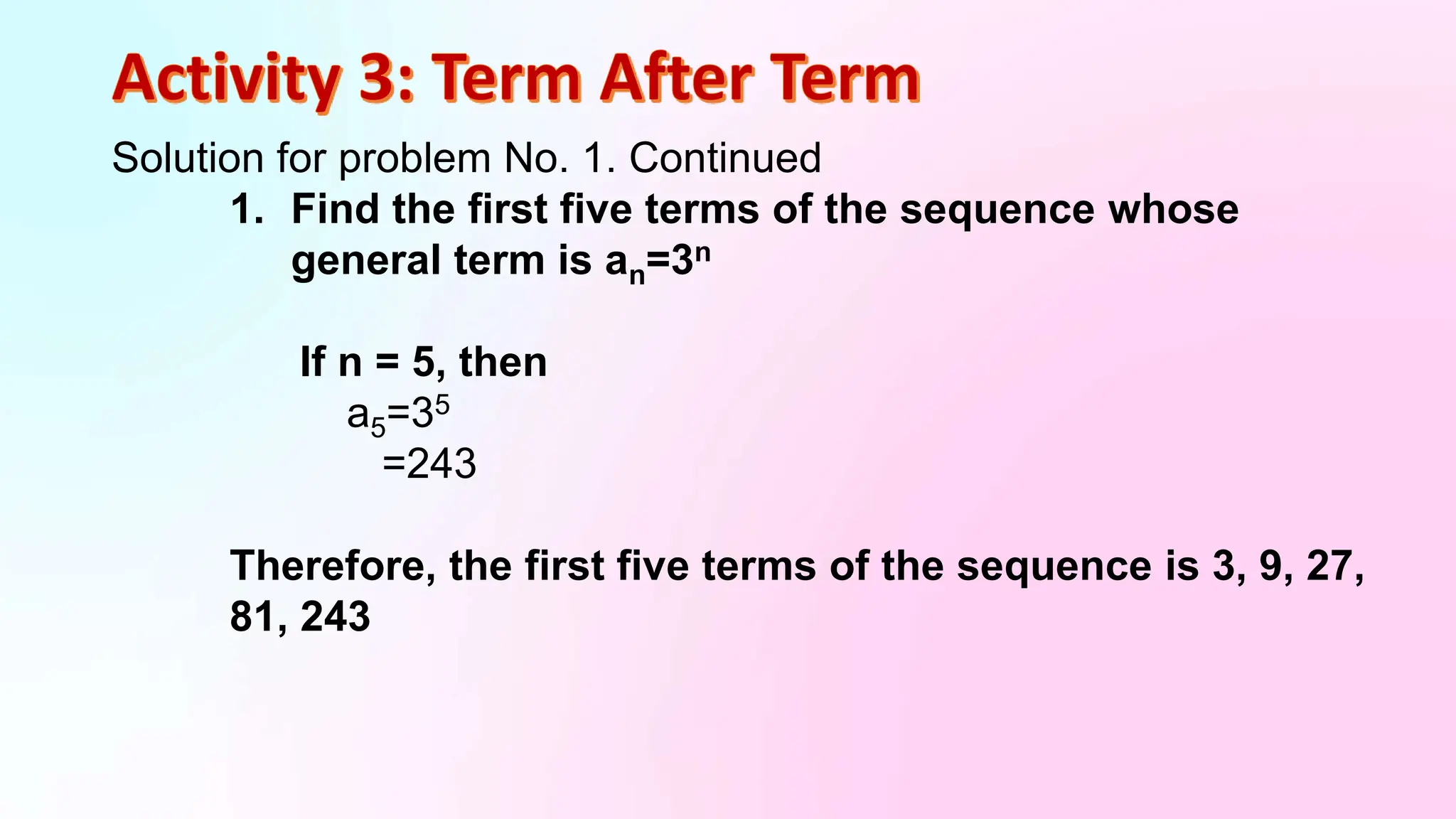 Activity 3: Term After Term

Solution for problem No. 1. Continued

1. Find the first five terms of the sequence whose general term is $a_n=3^n$

If n = 5, then

$a_5=3^5$

$=243$

Therefore, the first five terms of the sequence is 3, 9, 27, 81, 243